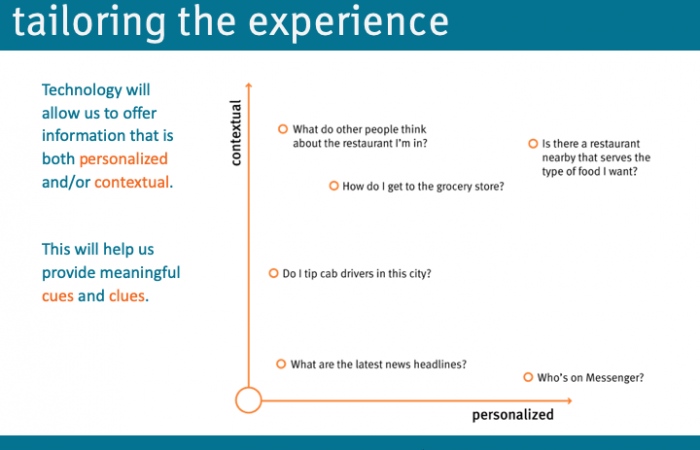 tailoring the experience

Technology will allow us to offer information that is both personalized and/or contextual.

This will help us provide meaningful cues and clues.

contextual

What do other people think about the restaurant I'm in?

Is there a restaurant nearby that serves the type of food I want?

How do I get to the grocery store?

Do I tip cab drivers in this city?

What are the latest news headlines?

Who's on Messenger?

personalized